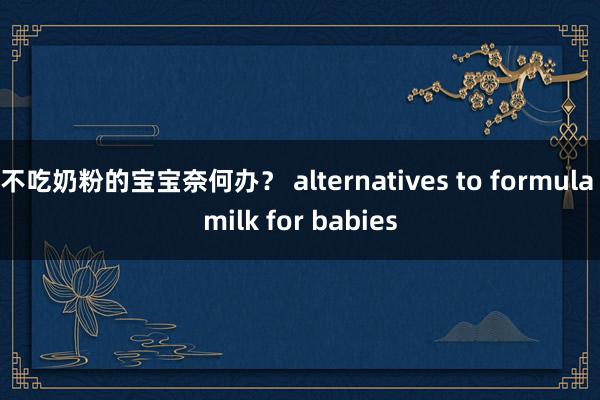 不吃奶粉的宝宝奈何办？ alternatives to formula milk for babies